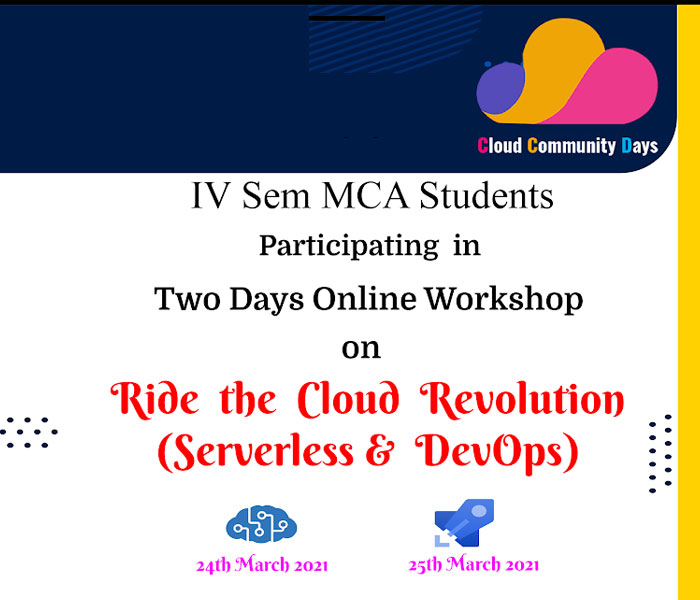 Cloud Community Days

IV Sem MCA Students
Participating in
Two Days Online Workshop
on
Ride the Cloud Revolution
(Serverless & DevOps)

24th March 2021

25th March 2021